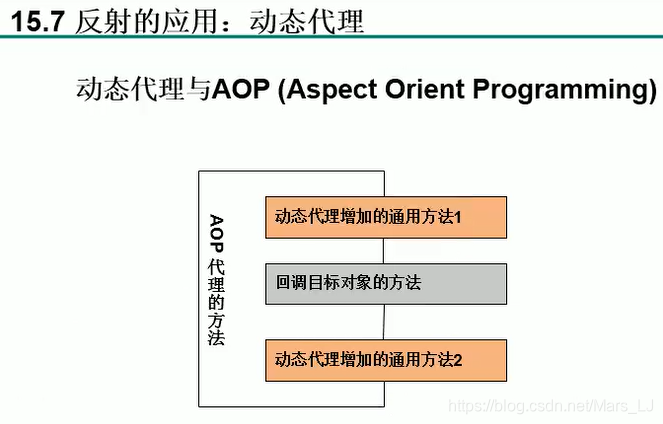 15.7 反射的应用：动态代理

动态代理与AOP (Aspect Orient Programming)

AOP 代理的方法

动态代理增加的通用方法1

回调目标对象的方法

动态代理增加的通用方法2

https://blog.csdn.net/Mars_LJ